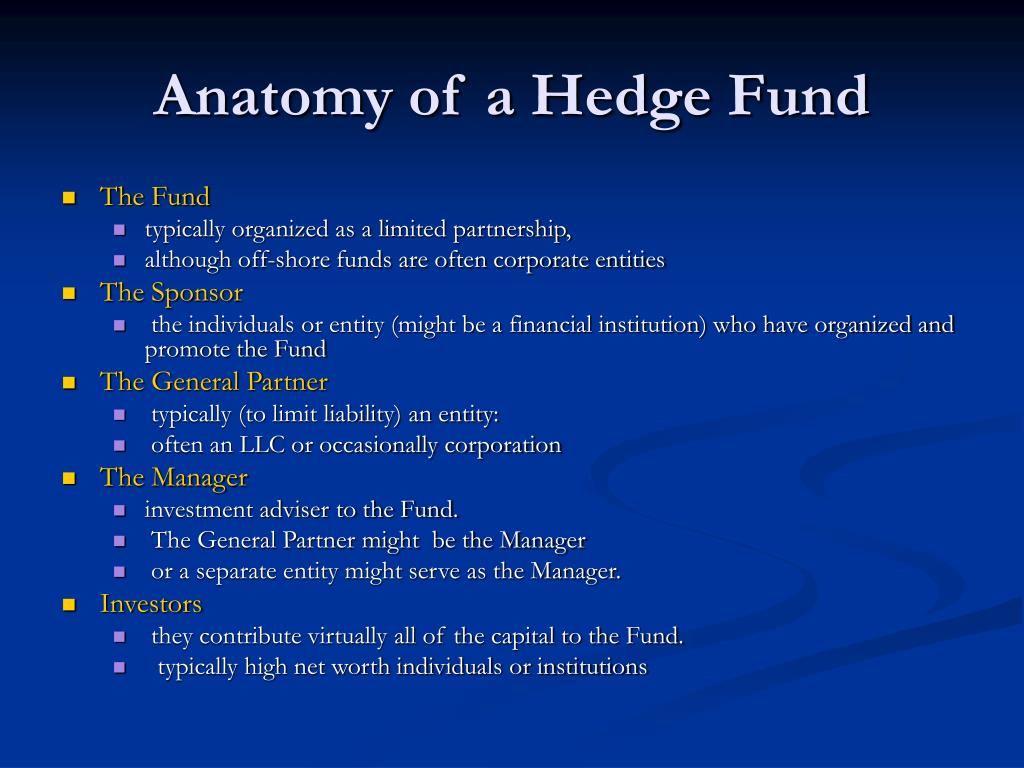 Anatomy of a Hedge Fund

- The Fund
  - typically organized as a limited partnership,
  - although off-shore funds are often corporate entities
- The Sponsor
  - the individuals or entity (might be a financial institution) who have organized and promote the Fund
- The General Partner
  - typically (to limit liability) an entity:
  - often an LLC or occasionally corporation
- The Manager
  - investment adviser to the Fund.
  - The General Partner might be the Manager
  - or a separate entity might serve as the Manager.
- Investors
  - they contribute virtually all of the capital to the Fund.
  - typically high net worth individuals or institutions